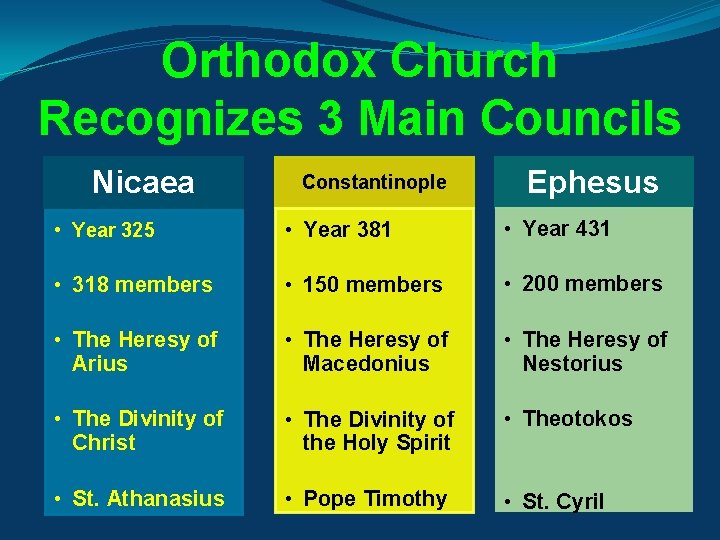 Orthodox Church Recognizes 3 Main Councils

Nicaea
• Year 325
• 318 members
• The Heresy of Arius
• The Divinity of Christ
• St. Athanasius

Constantinople
• Year 381
• 150 members
• The Heresy of Macedonius
• The Divinity of the Holy Spirit
• Pope Timothy

Ephesus
• Year 431
• 200 members
• The Heresy of Nestorius
• Theotokos
• St. Cyril